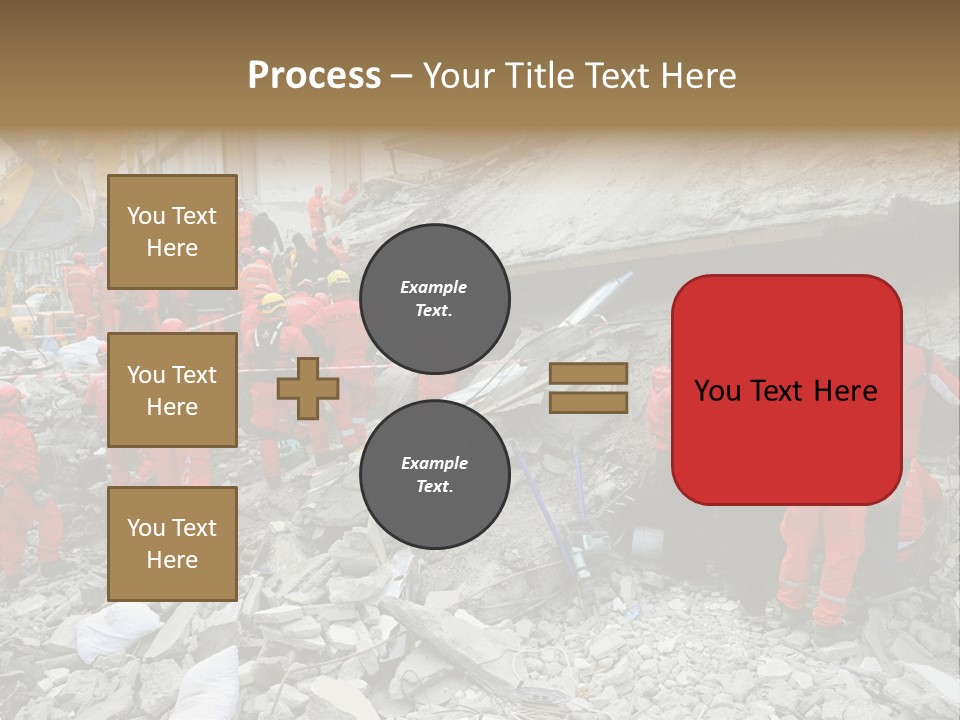 Process – Your Title Text Here

You Text Here

You Text Here

You Text Here

Example Text.

Example Text.

You Text Here